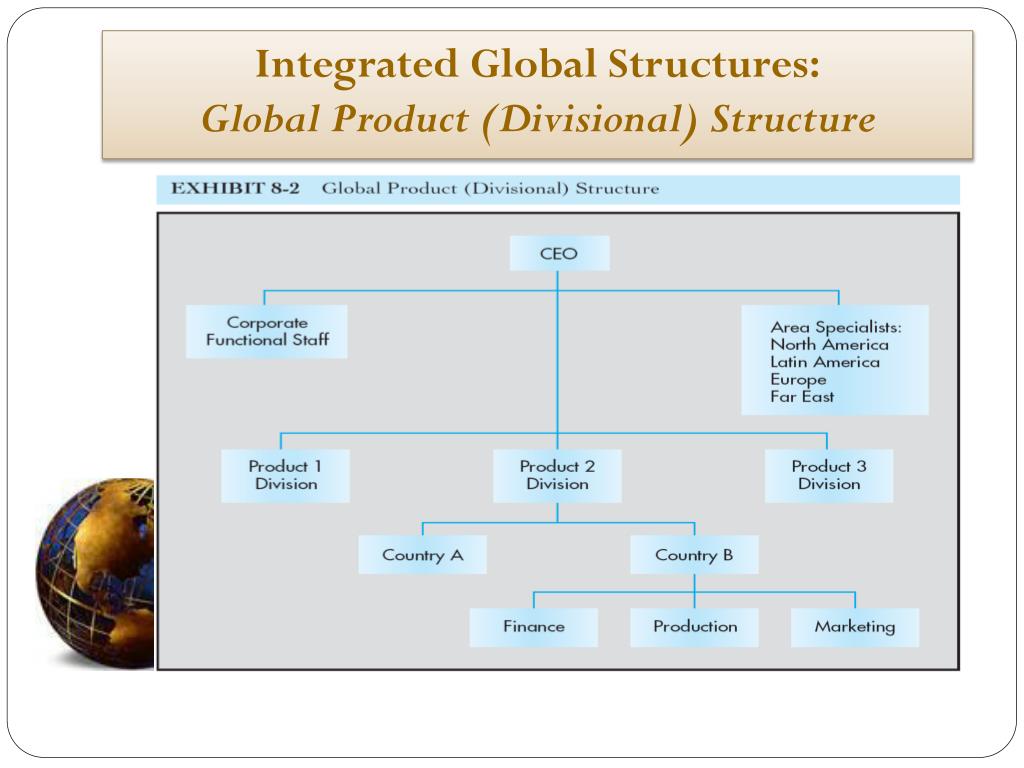 Integrated Global Structures:
Global Product (Divisional) Structure

EXHIBIT 8-2 Global Product (Divisional) Structure

CEO

Corporate Functional Staff

Area Specialists:
North America
Latin America
Europe
Far East

Product 1 Division

Product 2 Division

Product 3 Division

Country A

Country B

Finance

Production

Marketing